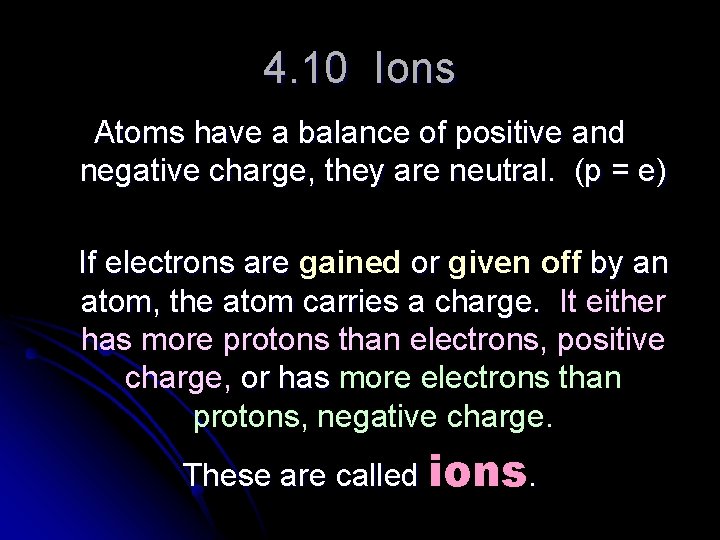 4.10 Ions

Atoms have a balance of positive and negative charge, they are neutral. (p = e)

If electrons are gained or given off by an atom, the atom carries a charge. It either has more protons than electrons, positive charge, or has more electrons than protons, negative charge.

These are called ions.